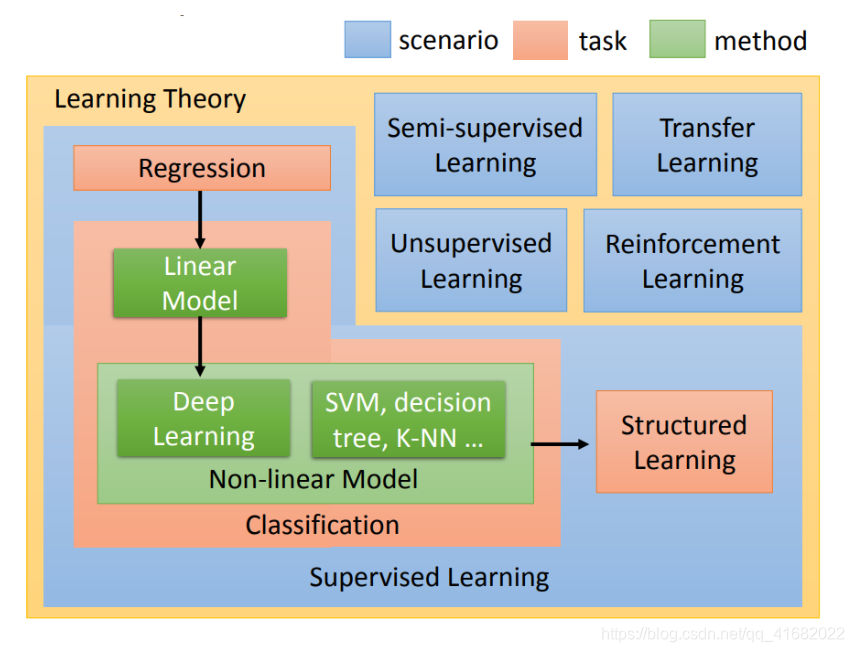 scenario task method

Learning Theory

Semi-supervised Learning

Transfer Learning

Unsupervised Learning

Reinforcement Learning

Regression

Linear Model

Deep Learning

SVM, decision tree, K-NN …

Non-linear Model

Classification

Structured Learning

Supervised Learning

https://blog.csdn.net/qq_41682022